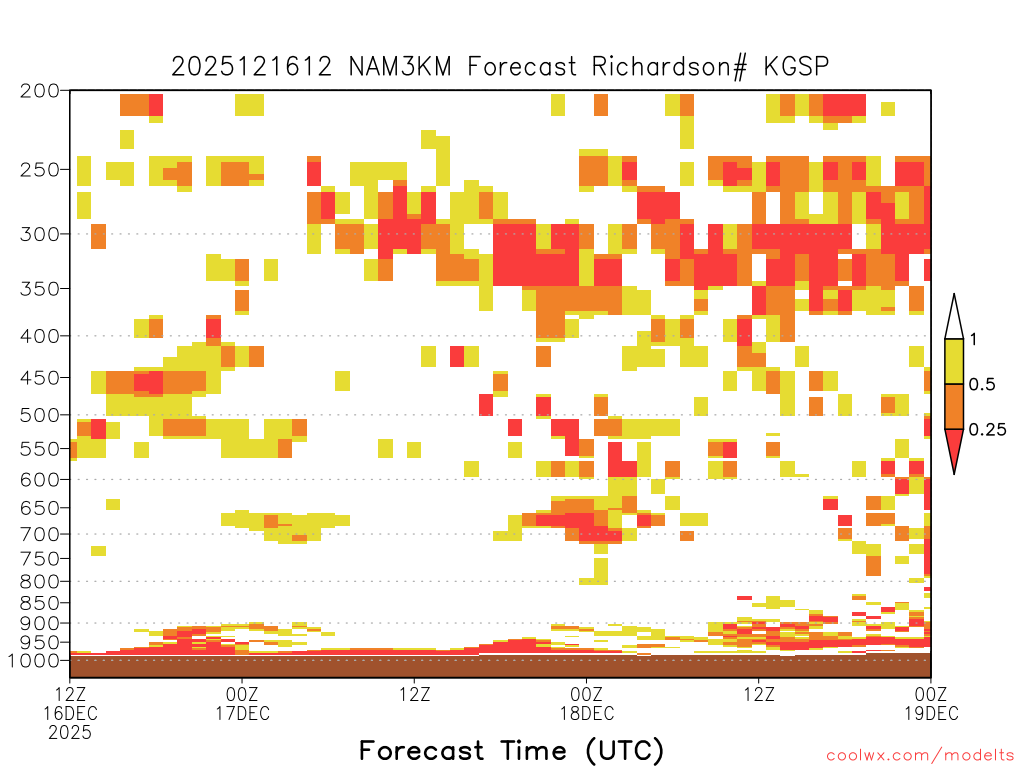 2025121612 NAM3KM Forecast Richardson# KGSP

200
250
300
350
400
450
500
550
600
650
700
750
800
850
900
950
1000

1
0.5
0.25

12Z 16DEC 2025
00Z 17DEC
12Z
00Z 18DEC
12Z
00Z 19DEC

Forecast Time (UTC)

coolwx.com/modelts